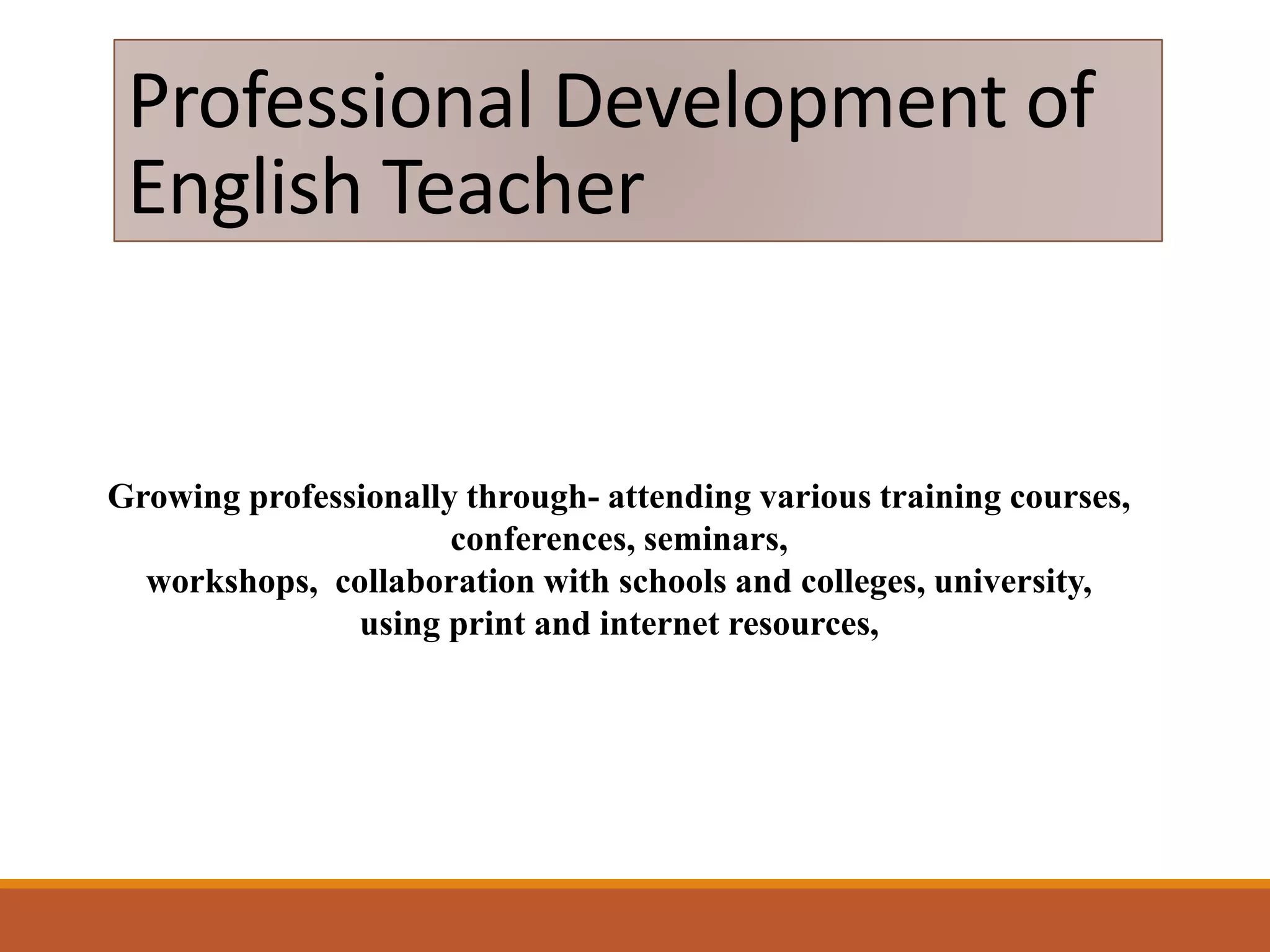 Professional Development of English Teacher

Growing professionally through- attending various training courses, conferences, seminars,
workshops, collaboration with schools and colleges, university,
using print and internet resources,